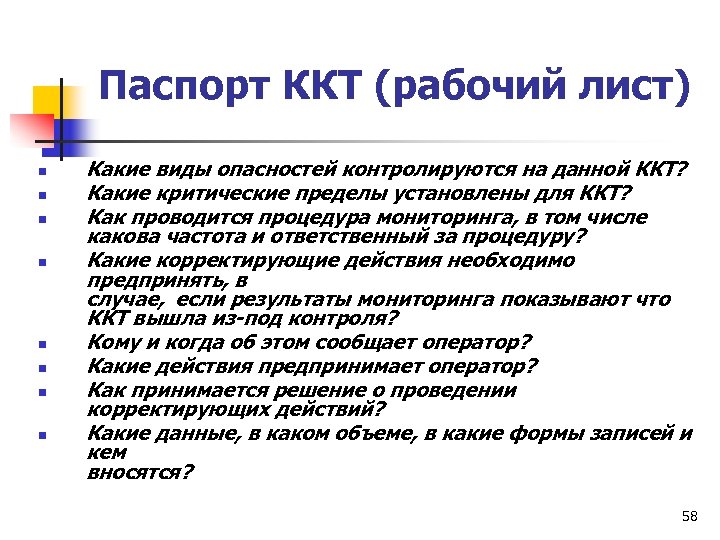 Паспорт ККТ (рабочий лист)

- Какие виды опасностей контролируются на данной ККТ?
- Какие критические пределы установлены для ККТ?
- Как проводится процедура мониторинга, в том числе какова частота и ответственный за процедуру?
- Какие корректирующие действия необходимо предпринять, в случае, если результаты мониторинга показывают что ККТ вышла из-под контроля?
- Кому и когда об этом сообщает оператор?
- Какие действия предпринимает оператор?
- Как принимается решение о проведении корректирующих действий?
- Какие данные, в каком объеме, в какие формы записей и кем вносятся?

58